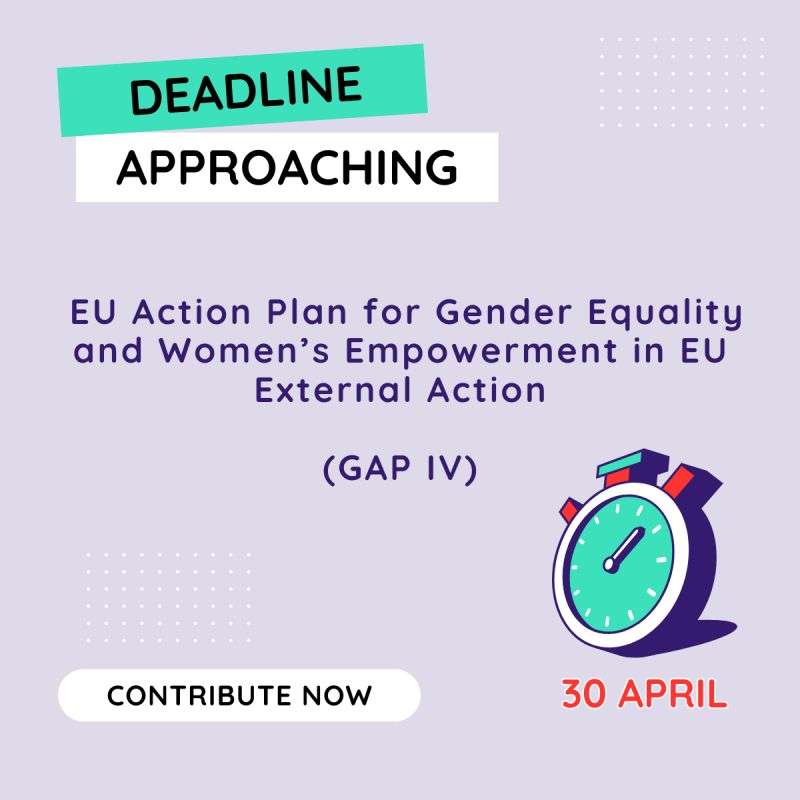 DEADLINE
APPROACHING

EU Action Plan for Gender Equality and Women's Empowerment in EU External Action

(GAP IV)

CONTRIBUTE NOW

30 APRIL